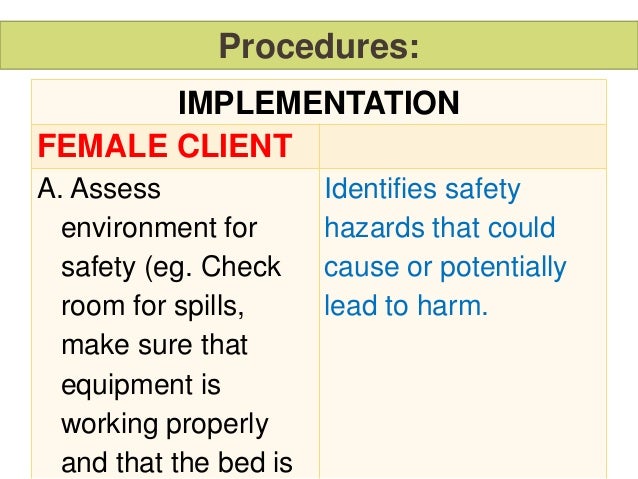 Procedures:

| IMPLEMENTATION | |
|---|---|
| FEMALE CLIENT | |
| A. Assess environment for safety (eg. Check room for spills, make sure that equipment is working properly and that the bed is | Identifies safety hazards that could cause or potentially lead to harm. |